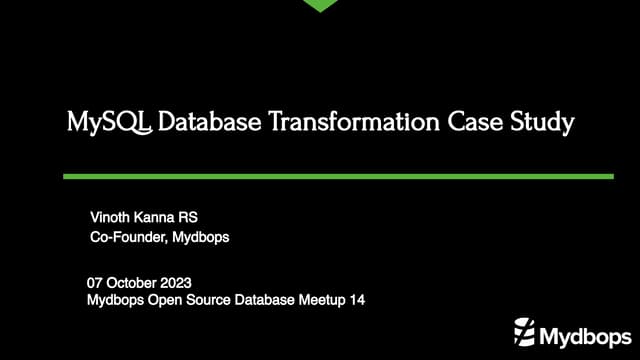 MySQL Database Transformation Case Study

Vinoth Kanna RS
Co-Founder, Mydbops

07 October 2023
Mydbops Open Source Database Meetup 14

Mydbops